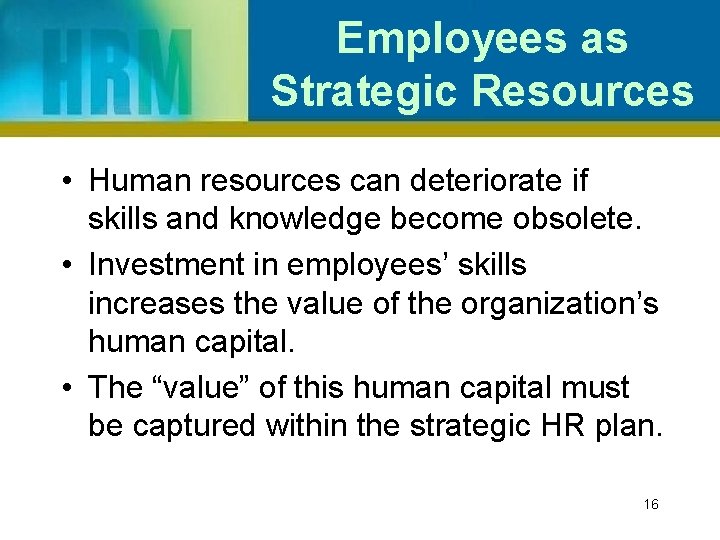 HRM

Employees as Strategic Resources

• Human resources can deteriorate if skills and knowledge become obsolete.
• Investment in employees’ skills increases the value of the organization’s human capital.
• The “value” of this human capital must be captured within the strategic HR plan.

16